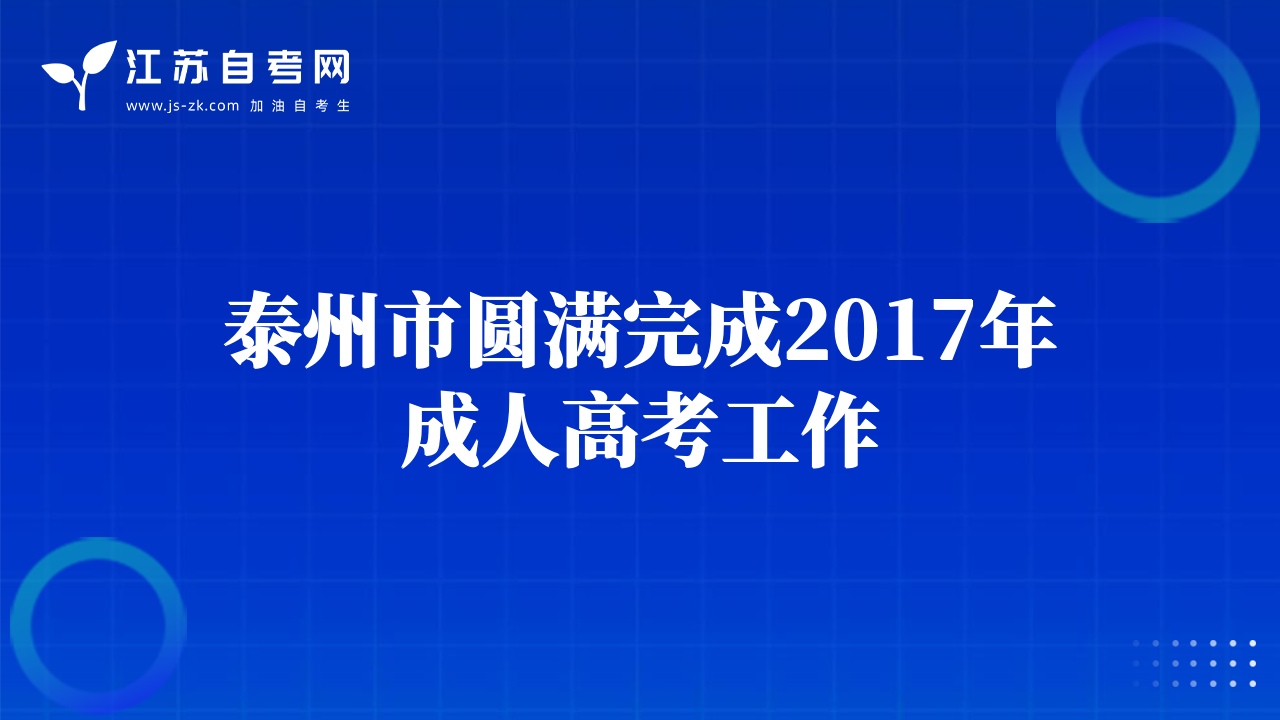 江苏自考网
www.js-zk.com 加油自考生

泰州市圆满完成2017年成人高考工作